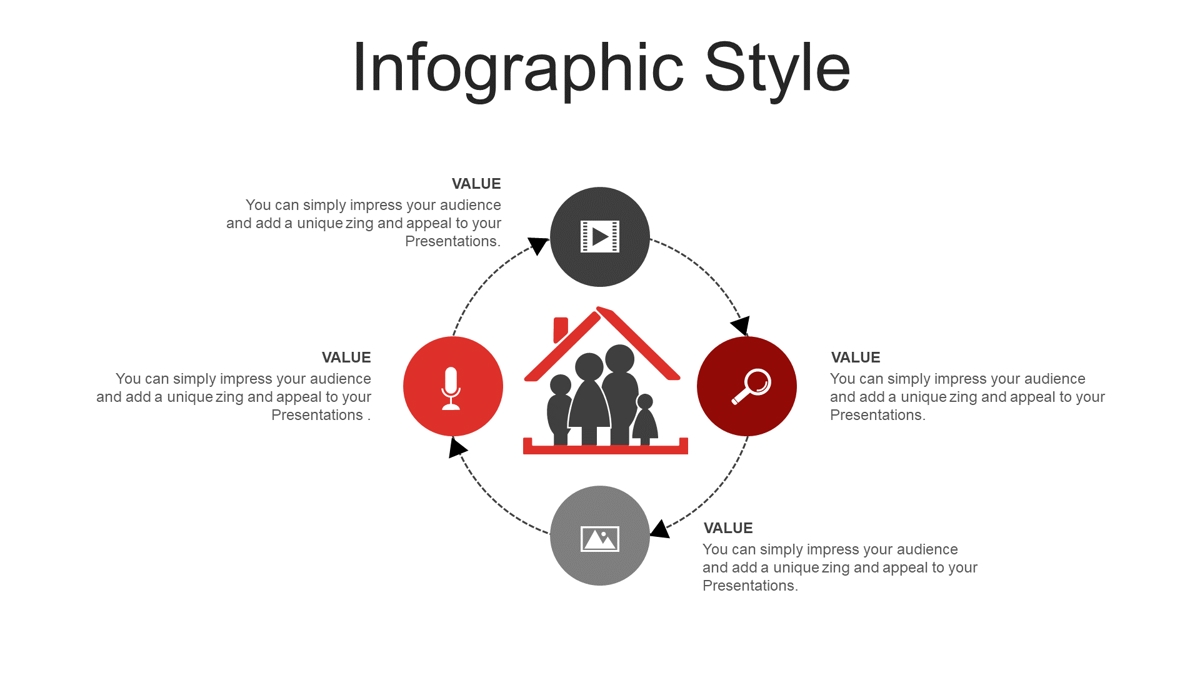 Infographic Style

VALUE
You can simply impress your audience and add a unique zing and appeal to your Presentations.

VALUE
You can simply impress your audience and add a unique zing and appeal to your Presentations .

VALUE
You can simply impress your audience and add a unique zing and appeal to your Presentations.

VALUE
You can simply impress your audience and add a unique zing and appeal to your Presentations.